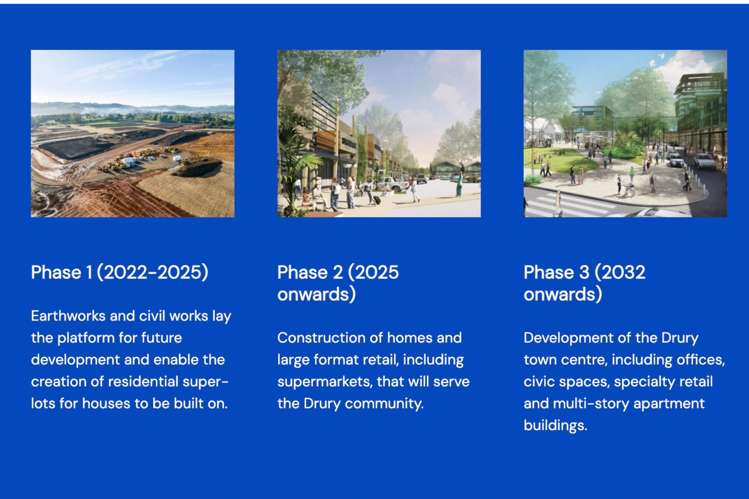 Phase 1 (2022-2025)

Earthworks and civil works lay the platform for future development and enable the creation of residential super-lots for houses to be built on.

Phase 2 (2025 onwards)

Construction of homes and large format retail, including supermarkets, that will serve the Drury community.

Phase 3 (2032 onwards)

Development of the Drury town centre, including offices, civic spaces, specialty retail and multi-story apartment buildings.